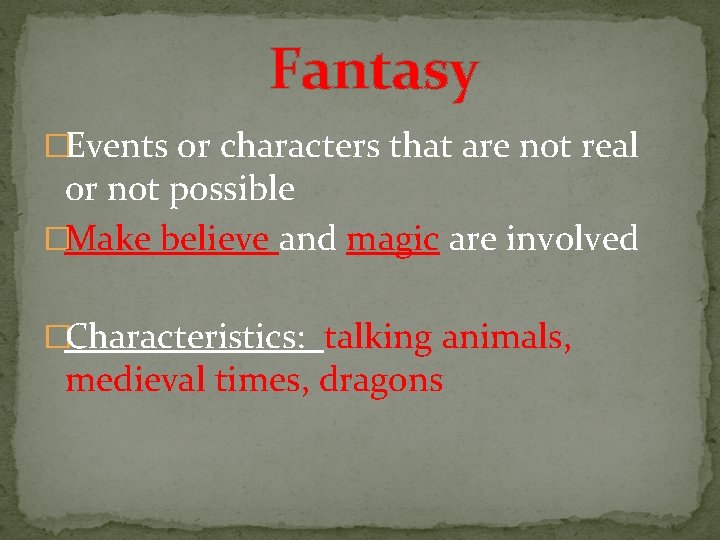 Fantasy

Events or characters that are not real or not possible

Make believe and magic are involved

Characteristics: talking animals, medieval times, dragons